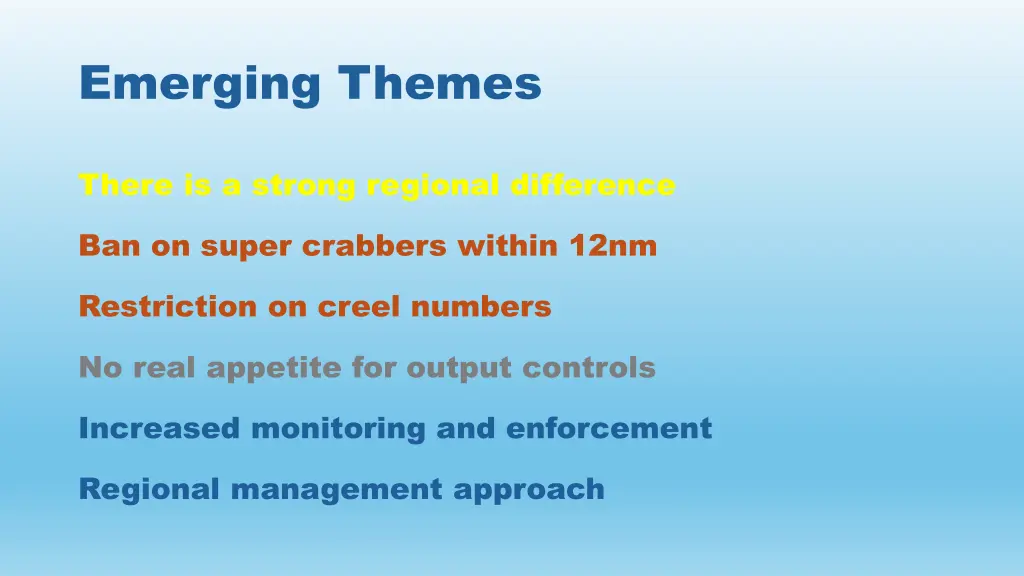 Emerging Themes

There is a strong regional difference

Ban on super crabbers within 12nm

Restriction on creel numbers

No real appetite for output controls

Increased monitoring and enforcement

Regional management approach